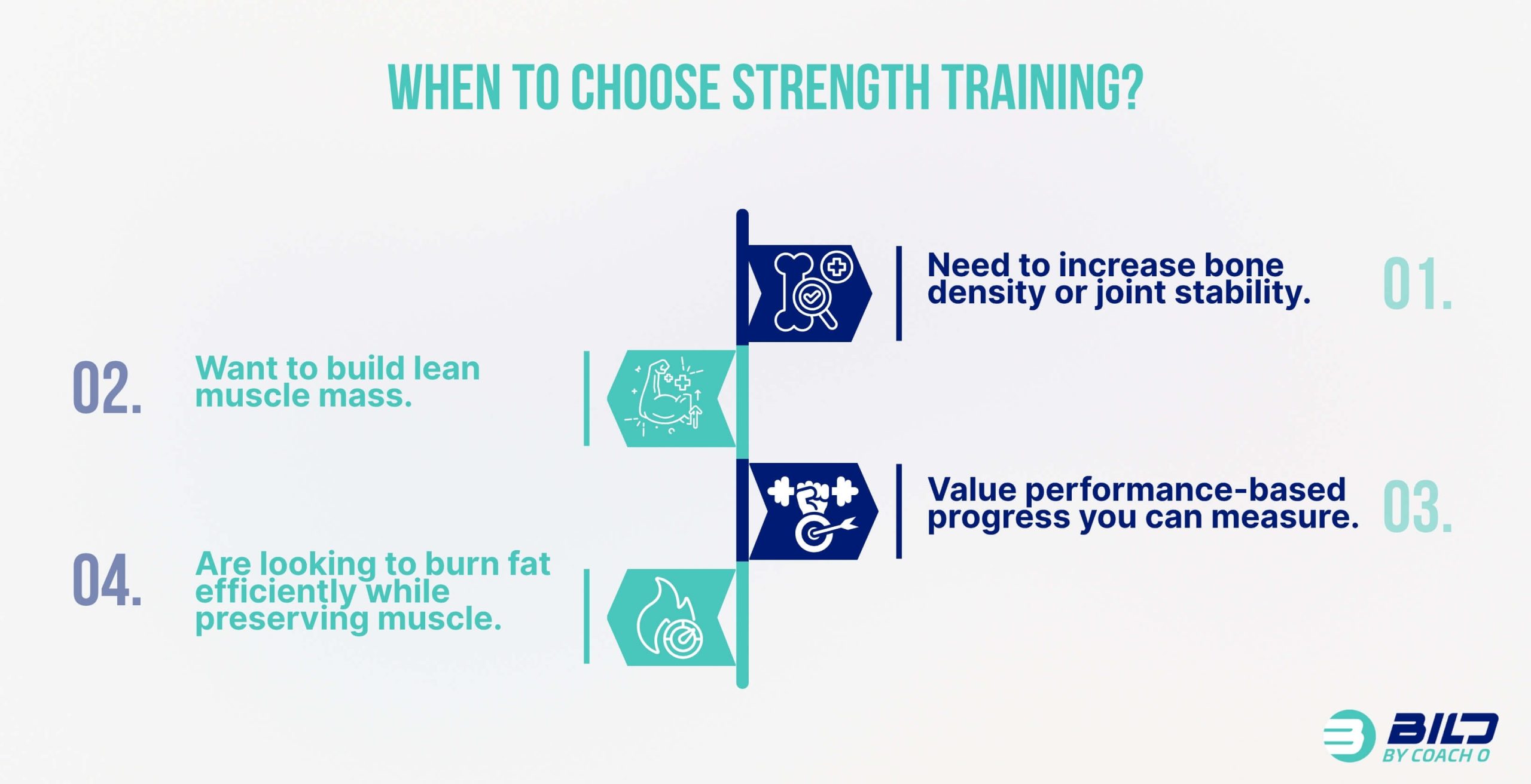 WHEN TO CHOOSE STRENGTH TRAINING?

Need to increase bone density or joint stability.

01.

02.

Want to build lean muscle mass.

Value performance-based progress you can measure.

03.

04.

Are looking to burn fat efficiently while preserving muscle.

BILD
BY COACH O